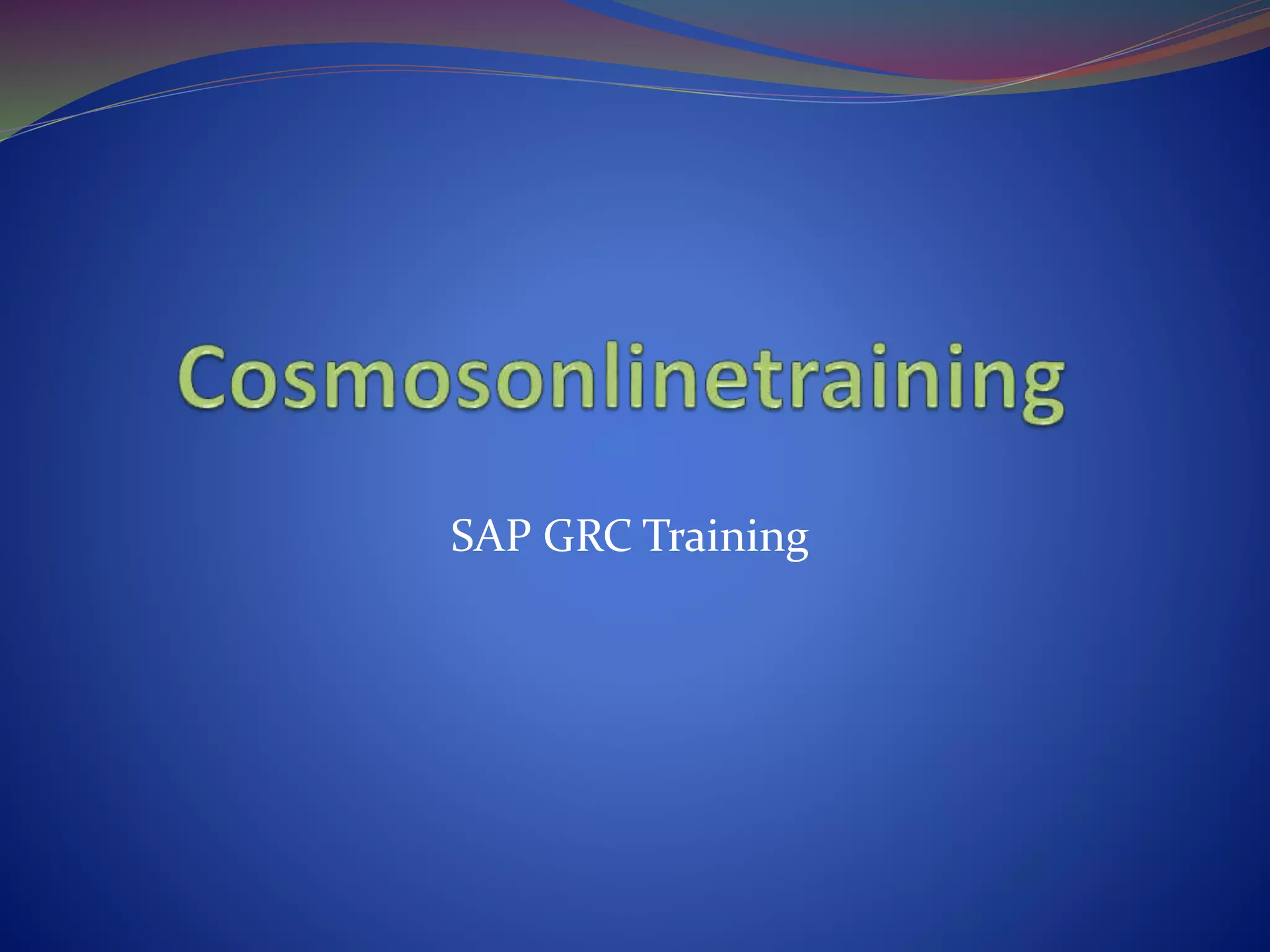 Cosmosonlinetraining

SAP GRC Training